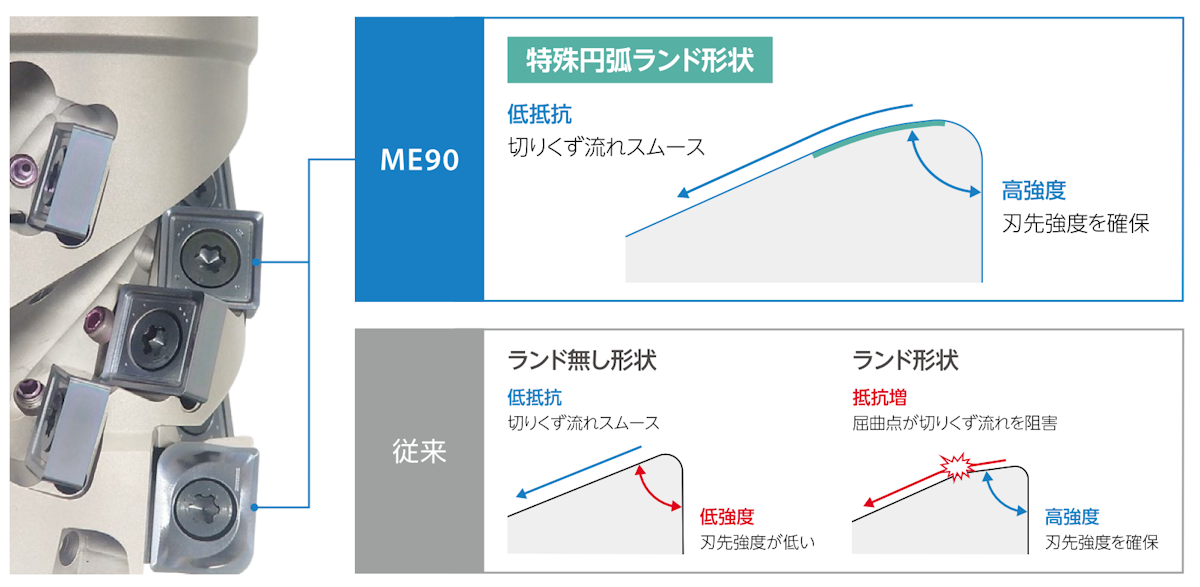 ME90

特殊円弧ランド形状

低抵抗
切りくず流れスムース

高強度
刃先強度を確保

従来

ランド無し形状

低抵抗
切りくず流れスムース

低強度
刃先強度が低い

ランド形状

抵抗増
屈曲点が切りくず流れを阻害

高強度
刃先強度を確保